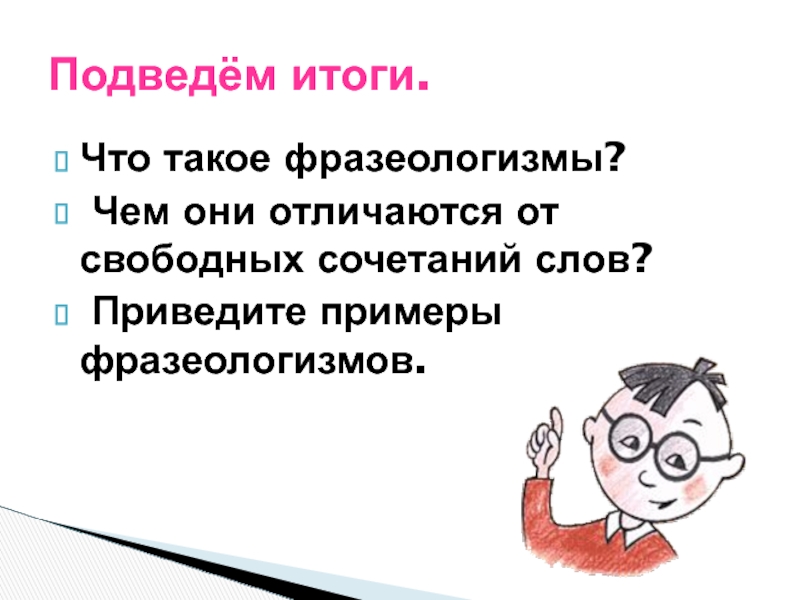 Подведём итоги.

Что такое фразеологизмы?

Чем они отличаются от свободных сочетаний слов?

Приведите примеры фразеологизмов.